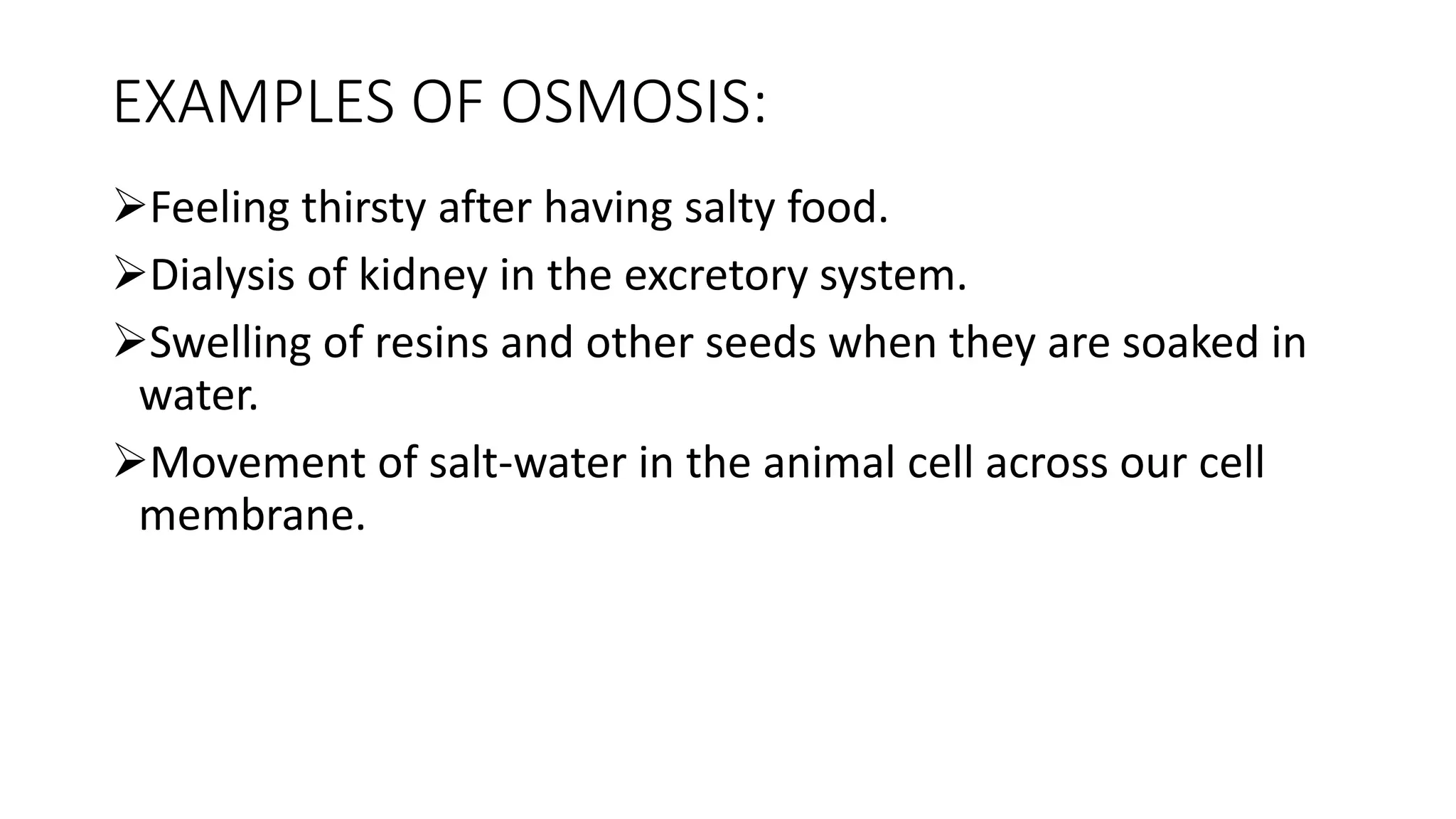 EXAMPLES OF OSMOSIS:

➢Feeling thirsty after having salty food.

➢Dialysis of kidney in the excretory system.

➢Swelling of resins and other seeds when they are soaked in water.

➢Movement of salt-water in the animal cell across our cell membrane.